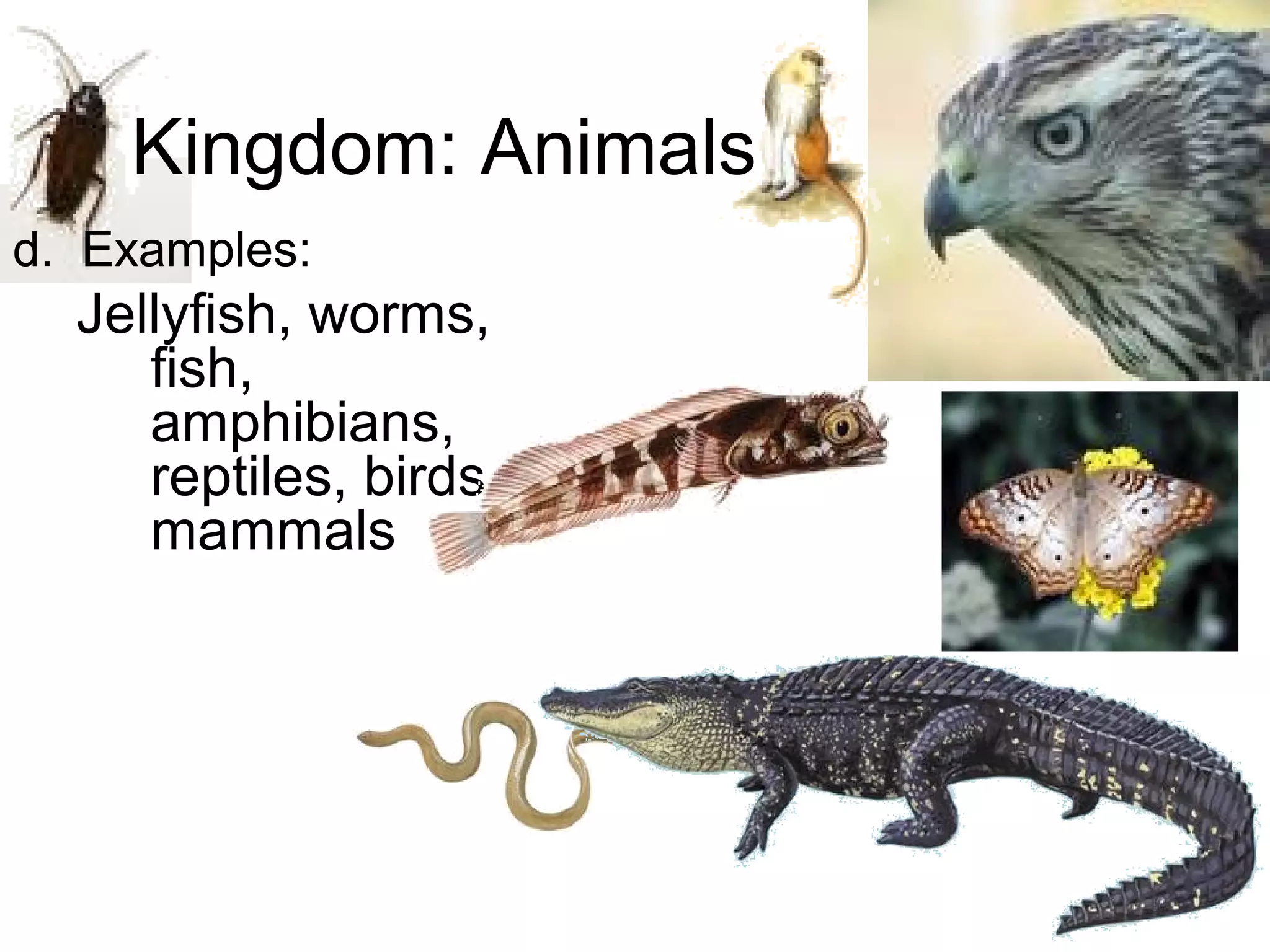 Kingdom: Animals

d. Examples:

Jellyfish, worms, fish, amphibians, reptiles, birds, mammals